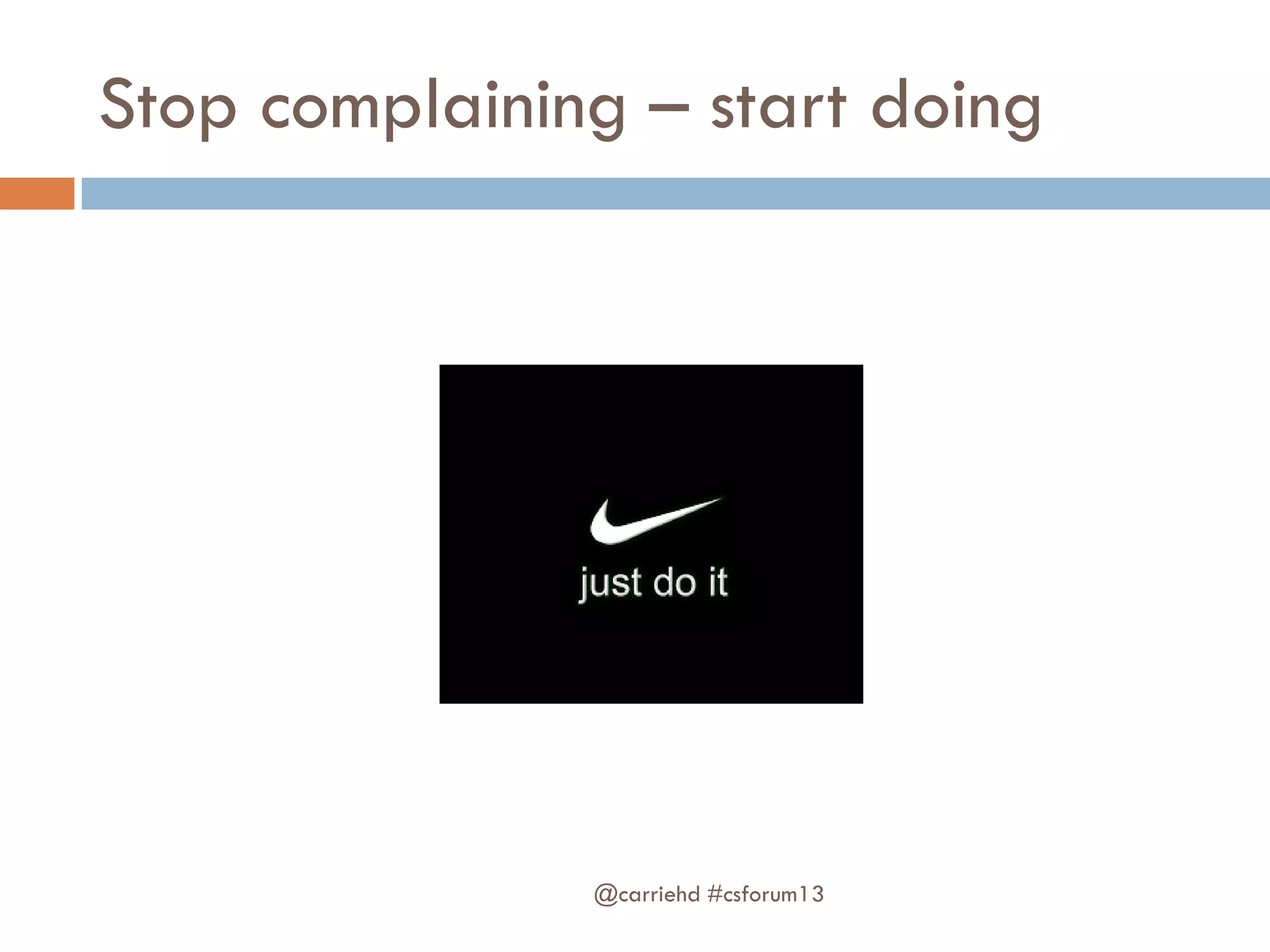 Stop complaining – start doing

just do it

@carriehd #csforum13